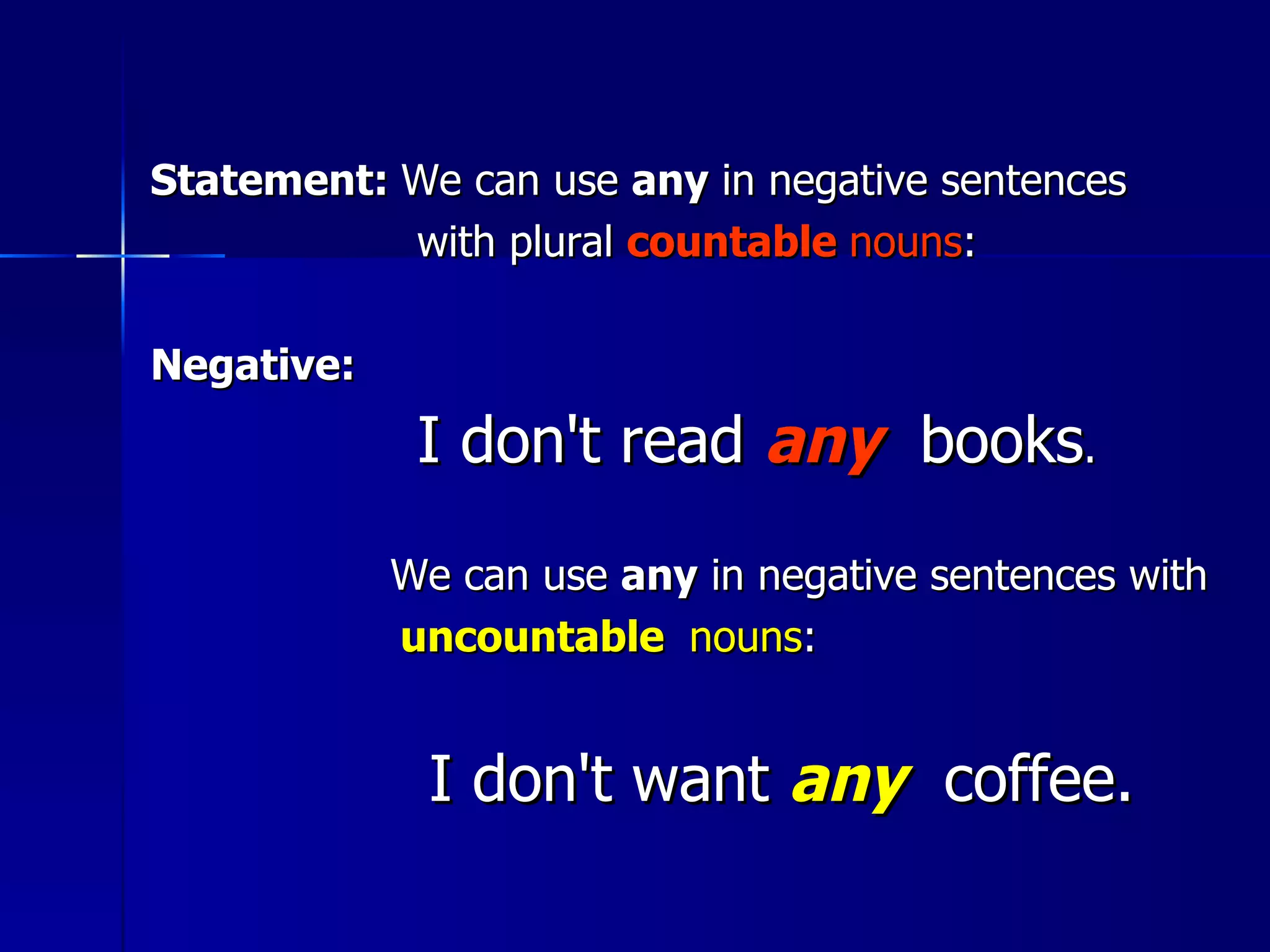 Statement: We can use any in negative sentences with plural countable nouns:

Negative:

I don't read any books.

We can use any in negative sentences with uncountable nouns:

I don't want any coffee.